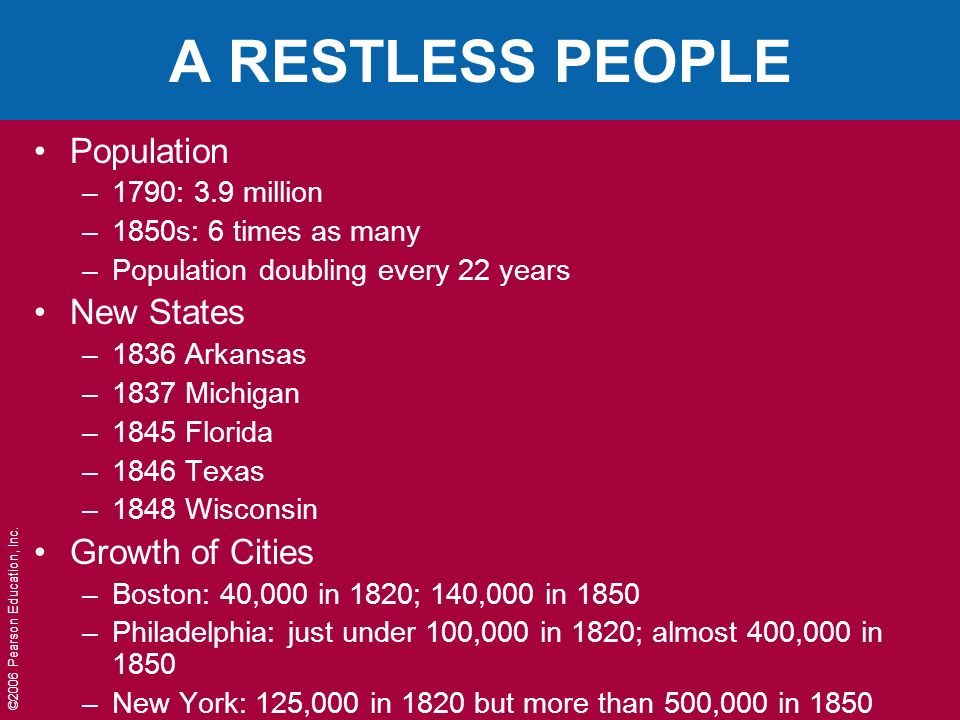 A RESTLESS PEOPLE

• Population
– 1790: 3.9 million
– 1850s: 6 times as many
– Population doubling every 22 years
• New States
– 1836 Arkansas
– 1837 Michigan
– 1845 Florida
– 1846 Texas
– 1848 Wisconsin
• Growth of Cities
– Boston: 40,000 in 1820; 140,000 in 1850
– Philadelphia: just under 100,000 in 1820; almost 400,000 in 1850
– New York: 125,000 in 1820 but more than 500,000 in 1850

©2006 Pearson Education, Inc.